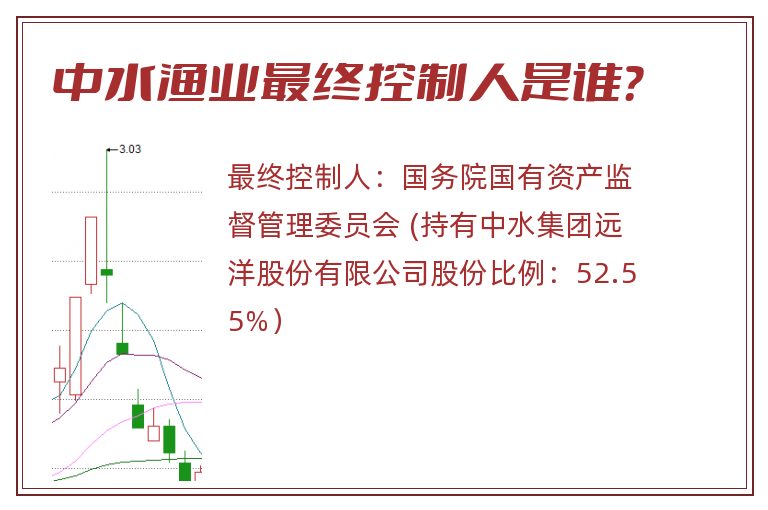 中水渔业最终控制人是谁?

3.03

最终控制人：国务院国有资产监督管理委员会 (持有中水集团远洋股份有限公司股份比例：52.55%)